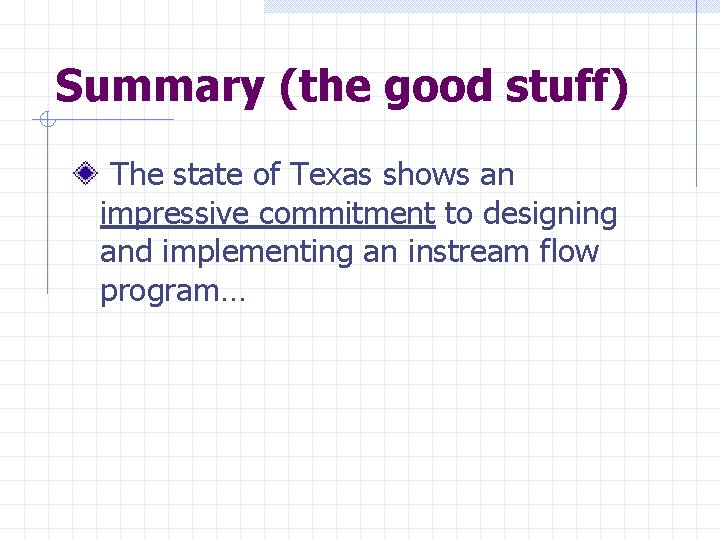 Summary (the good stuff)

The state of Texas shows an impressive commitment to designing and implementing an instream flow program…